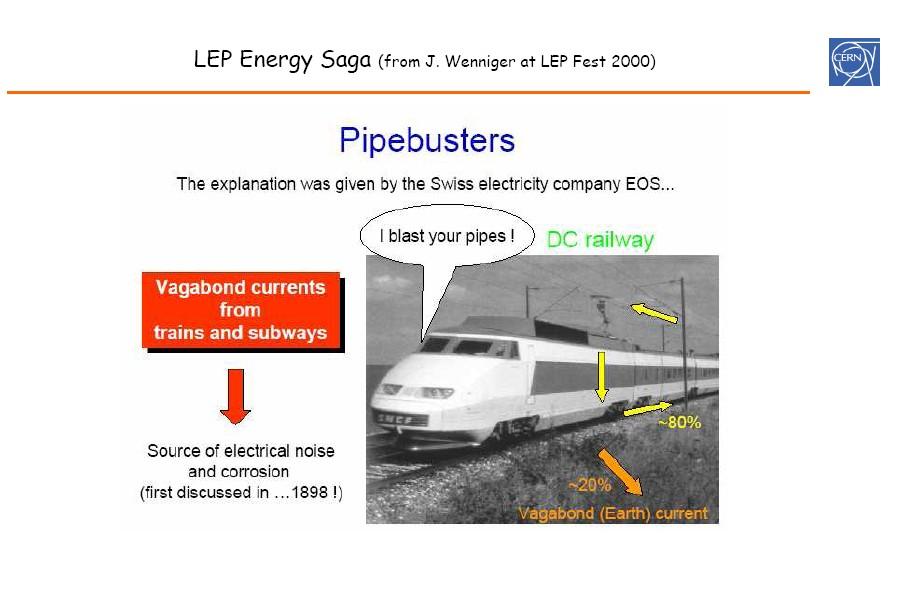 LEP Energy Saga (from J. Wenniger at LEP Fest 2000)

CERN

Pipebusters

The explanation was given by the Swiss electricity company EOS...

I blast your pipes !

DC railway

Vagabond currents from trains and subways

Source of electrical noise and corrosion (first discussed in …1898 !)

SNCF

~80%

~20%

Vagabond (Earth) current